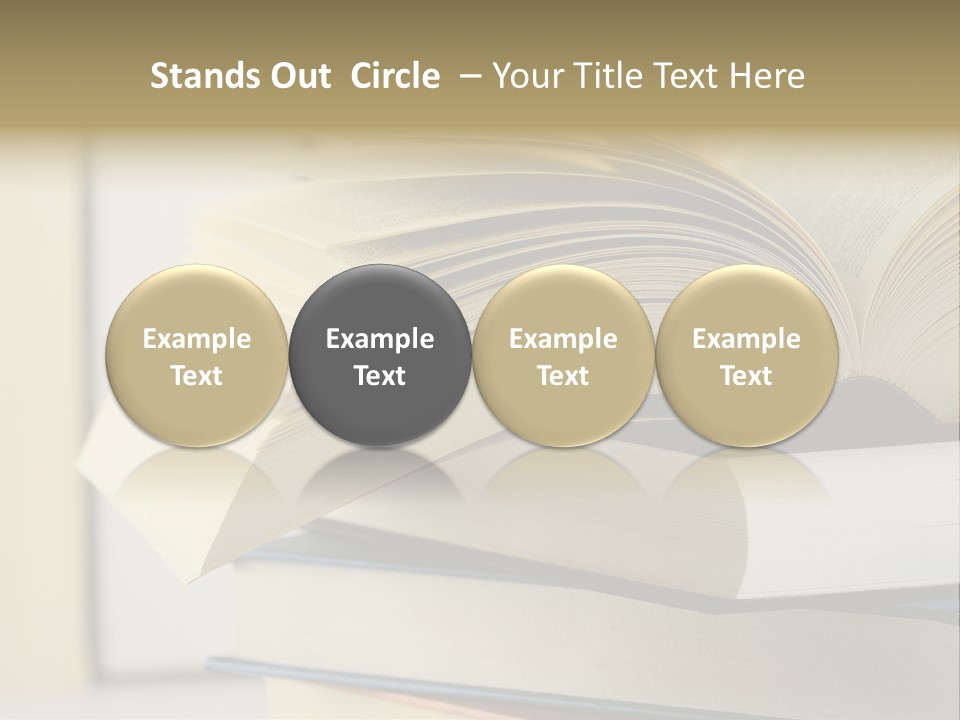 Stands Out Circle – Your Title Text Here

Example Text

Example Text

Example Text

Example Text